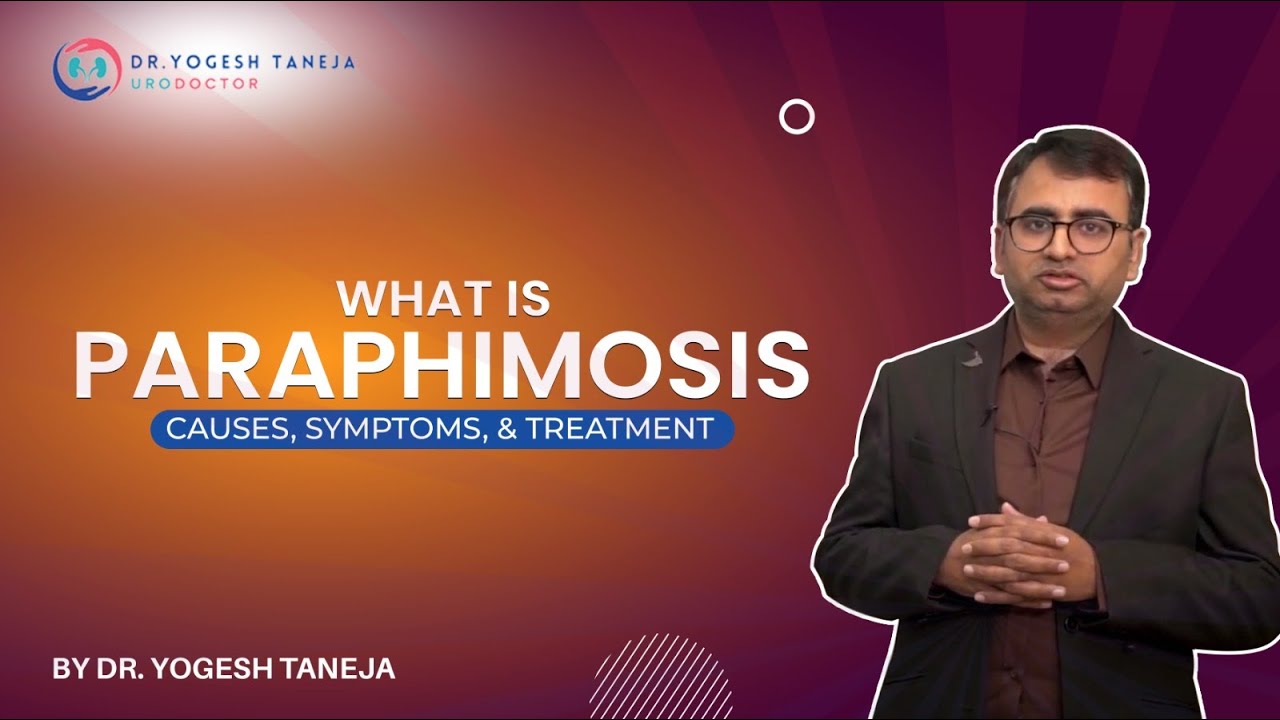 DR.YOGESH TANEJA
URODOCTOR

WHAT IS
PARAPHIMOSIS
CAUSES, SYMPTOMS, & TREATMENT

BY DR. YOGESH TANEJA